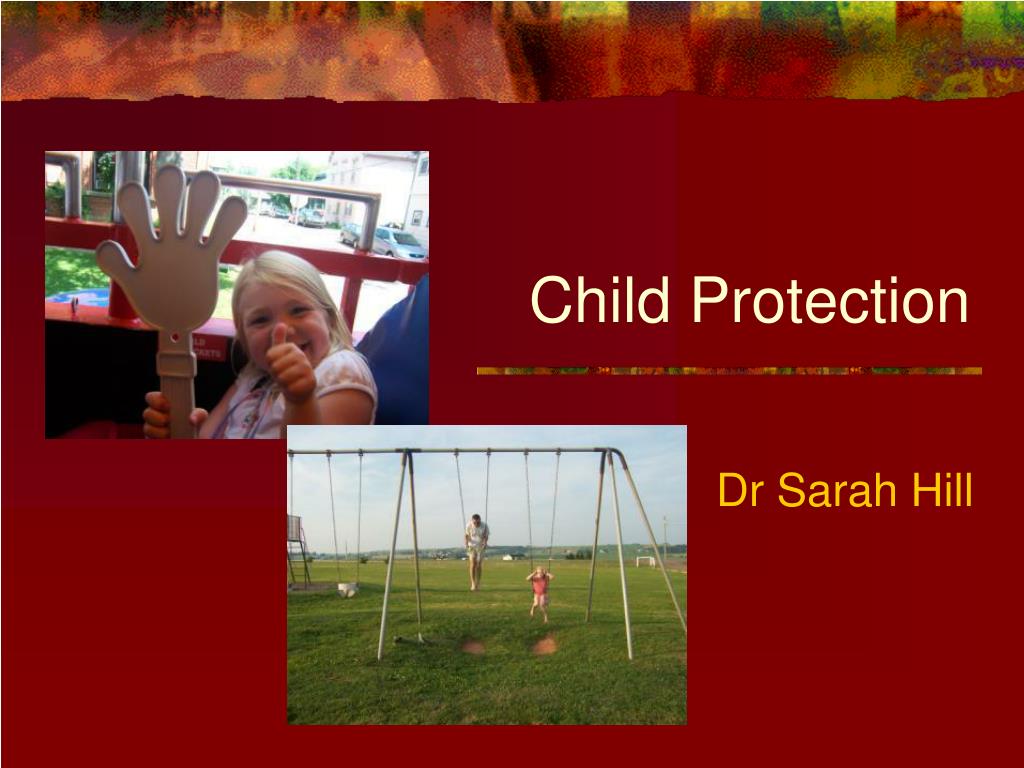 Child Protection

Dr Sarah Hill